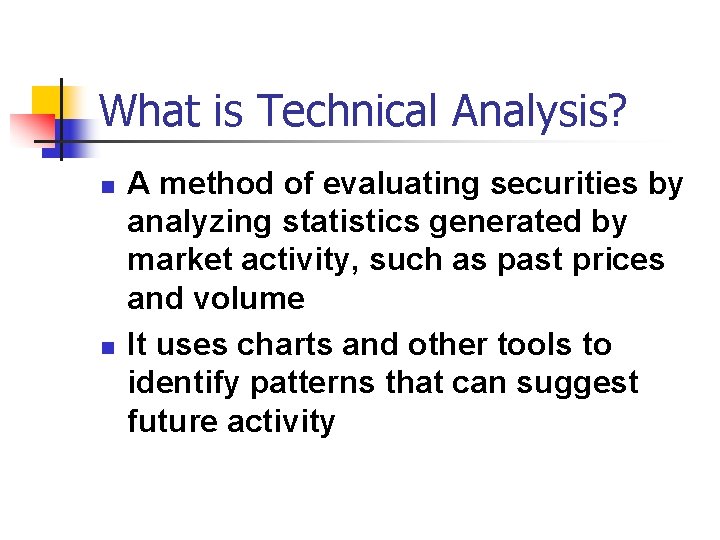 What is Technical Analysis?

- A method of evaluating securities by analyzing statistics generated by market activity, such as past prices and volume
- It uses charts and other tools to identify patterns that can suggest future activity